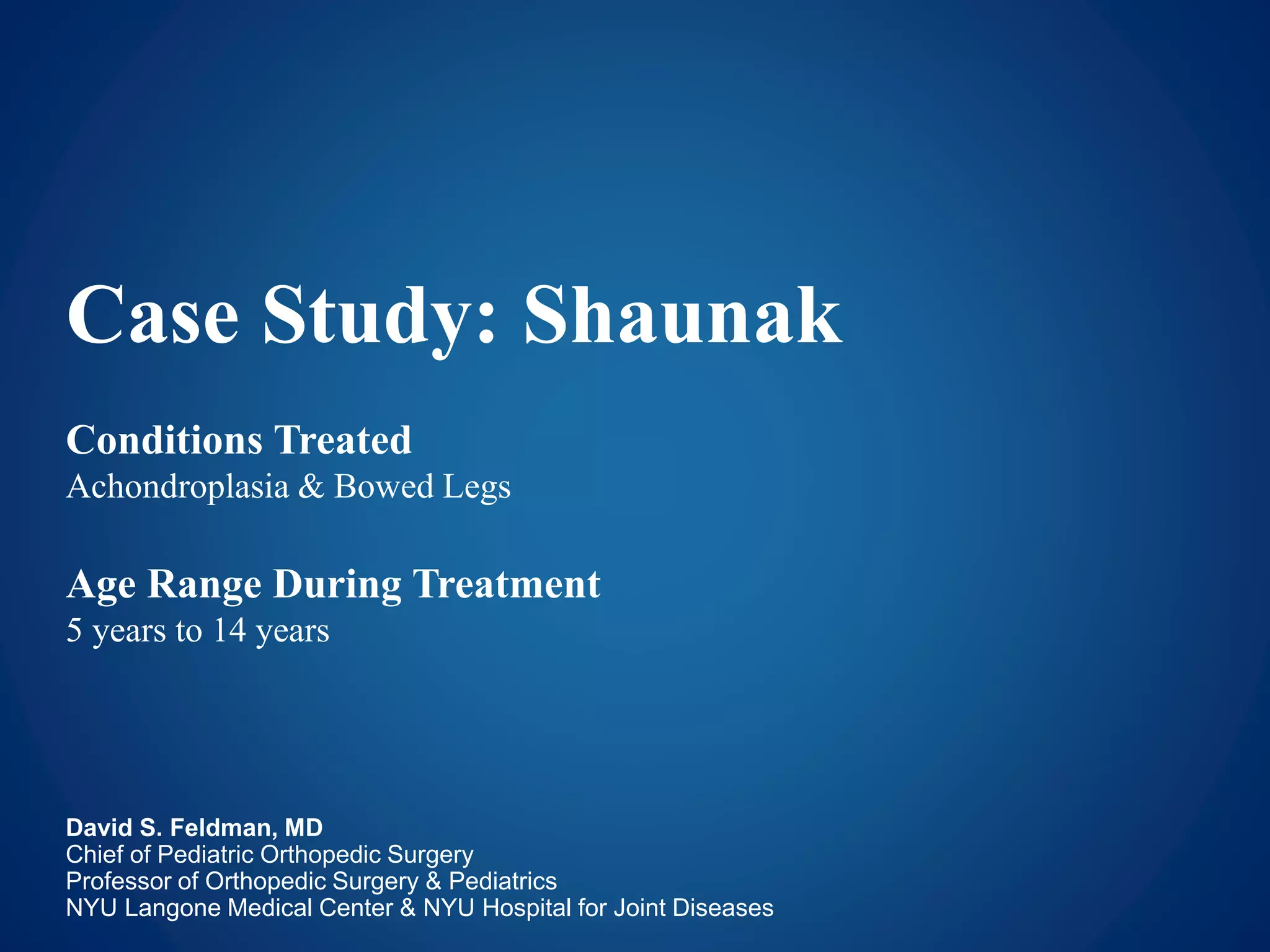 Case Study: Shaunak

Conditions Treated
Achondroplasia & Bowed Legs

Age Range During Treatment
5 years to 14 years

David S. Feldman, MD
Chief of Pediatric Orthopedic Surgery
Professor of Orthopedic Surgery & Pediatrics
NYU Langone Medical Center & NYU Hospital for Joint Diseases